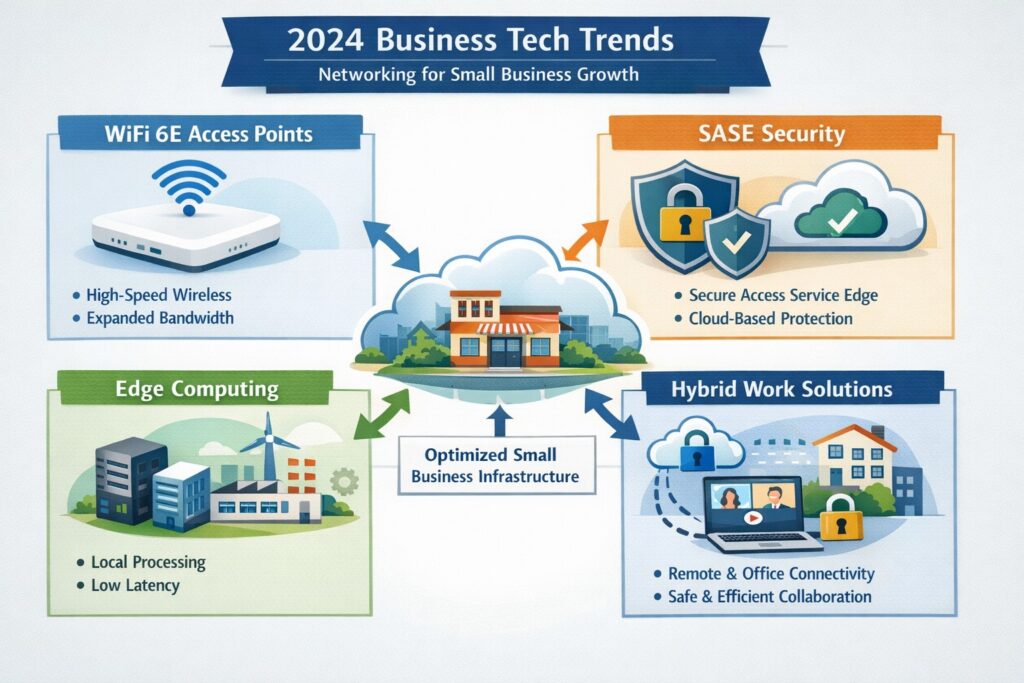 2024 Business Tech Trends
Networking for Small Business Growth

WiFi 6E Access Points
• High-Speed Wireless
• Expanded Bandwidth

SASE Security
• Secure Access Service Edge
• Cloud-Based Protection

Edge Computing
• Local Processing
• Low Latency

Optimized Small Business Infrastructure

Hybrid Work Solutions
• Remote & Office Connectivity
• Safe & Efficient Collaboration